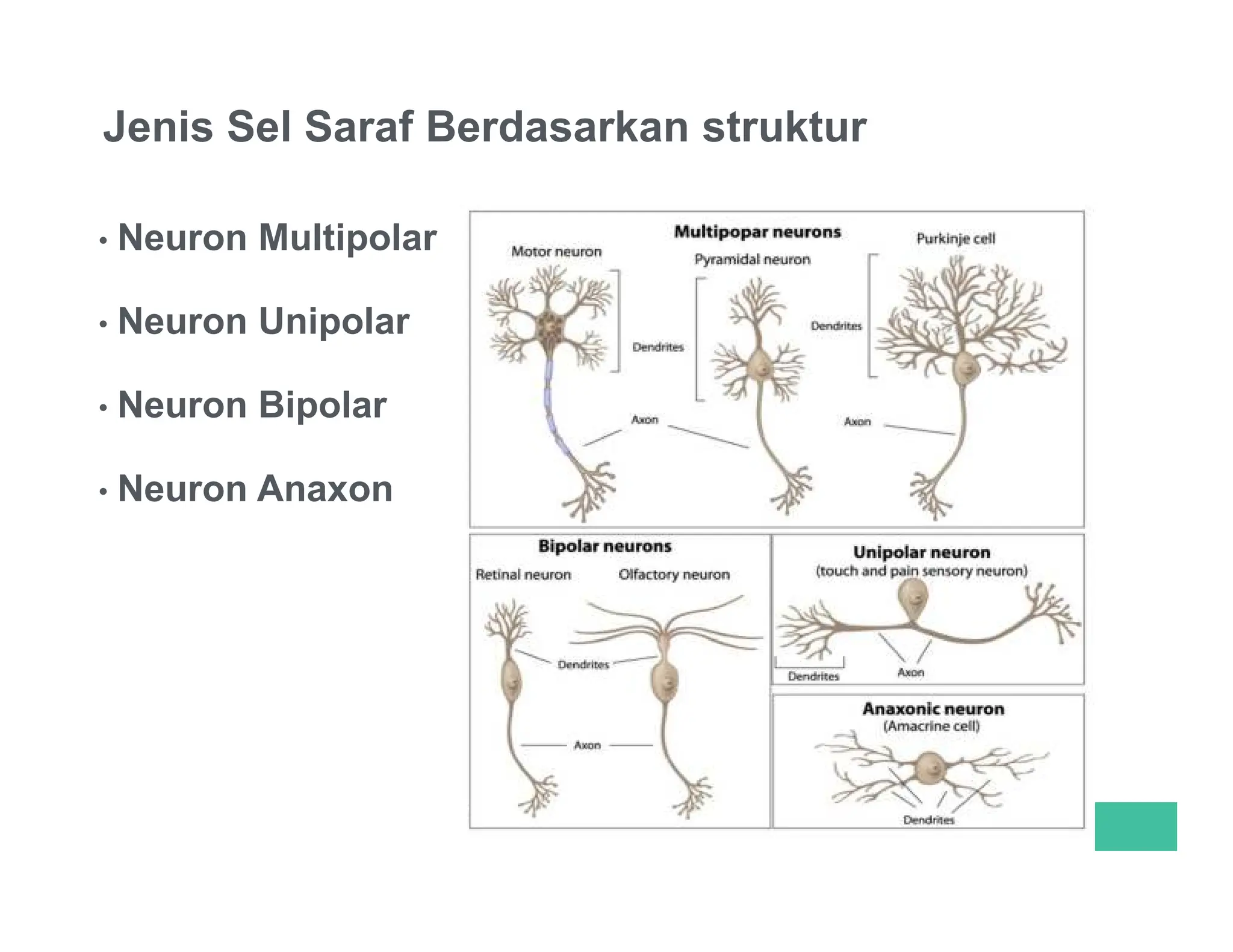 Jenis Sel Saraf Berdasarkan struktur

• Neuron Multipolar

• Neuron Unipolar

• Neuron Bipolar

• Neuron Anaxon

Multipopar neurons

Motor neuron

Pyramidal neuron

Purkinje cell

Dendrites

Dendrites

Axon

Axon

Bipolar neurons

Retinal neuron

Olfactory neuron

Dendrites

Axon

Unipolar neuron
(touch and pain sensory neuron)

Dendrites

Axon

Anaxonic neuron
(Amacrine cell)

Dendrites